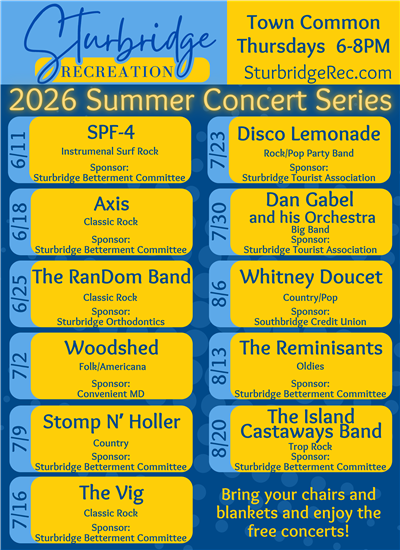 Sturbridge
RECREATION

Town Common
Thursdays 6-8PM
SturbridgeRec.com

2026 Summer Concert Series

6/11
SPF-4
Instrumenal Surf Rock
Sponsor:
Sturbridge Betterment Committee

6/18
Axis
Classic Rock
Sponsor:
Sturbridge Betterment Committee

6/25
The RanDom Band
Classic Rock
Sponsor:
Sturbridge Orthodontics

7/2
Woodshed
Folk/Americana
Sponsor:
Convenient MD

7/9
Stomp N' Holler
Country
Sponsor:
Sturbridge Betterment Committee

7/16
The Vig
Classic Rock
Sponsor:
Sturbridge Betterment Committee

7/23
Disco Lemonade
Rock/Pop Party Band
Sponsor:
Sturbridge Tourist Association

7/30
Dan Gabel and his Orchestra
Big Band
Sponsor:
Sturbridge Tourist Association

8/6
Whitney Doucet
Country/Pop
Sponsor:
Southbridge Credit Union

8/13
The Reminisants
Oldies
Sponsor:
Sturbridge Betterment Committee

8/20
The Island Castaways Band
Trop Rock
Sponsor:
Sturbridge Betterment Committee

Bring your chairs and blankets and enjoy the free concerts!